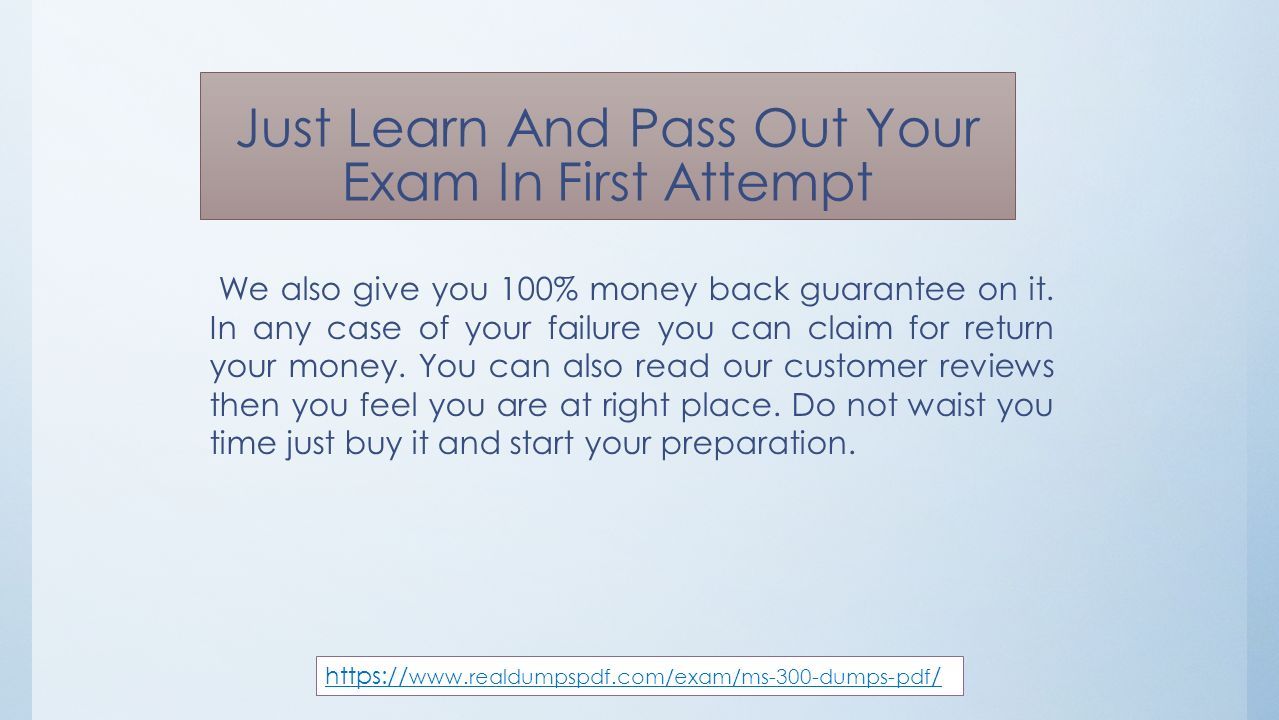 Just Learn And Pass Out Your Exam In First Attempt

We also give you 100% money back guarantee on it. In any case of your failure you can claim for return your money. You can also read our customer reviews then you feel you are at right place. Do not waist you time just buy it and start your preparation.

https://www.realdumpspdf.com/exam/ms-300-dumps-pdf/